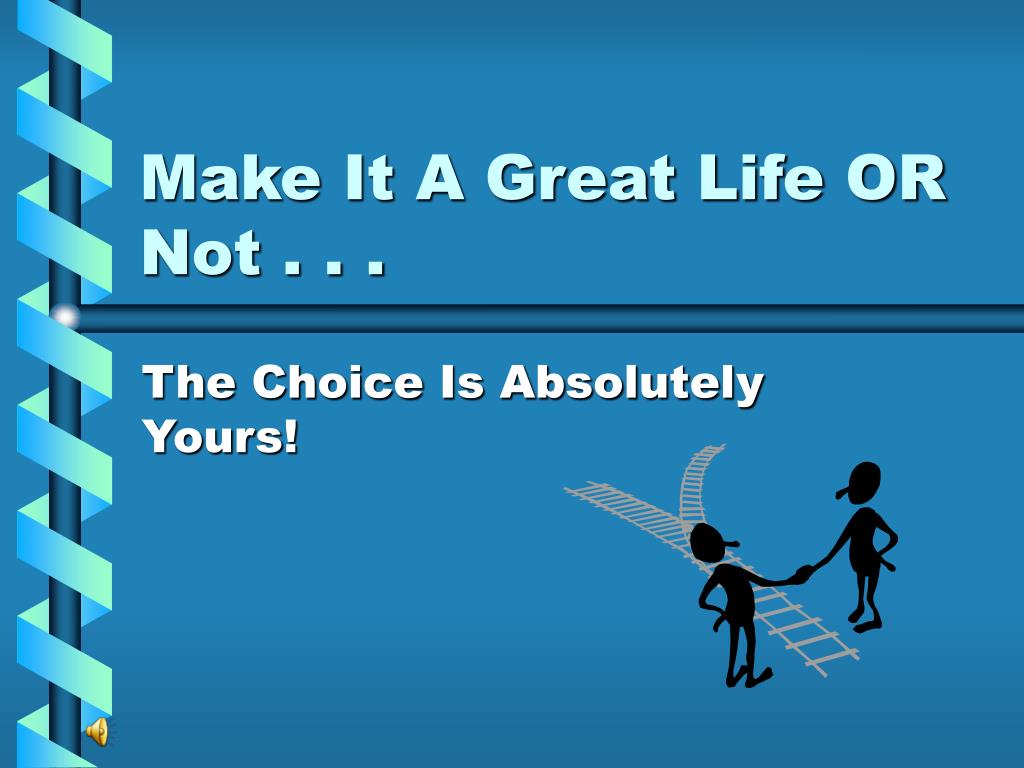 Make It A Great Life OR Not . . .

The Choice Is Absolutely Yours!